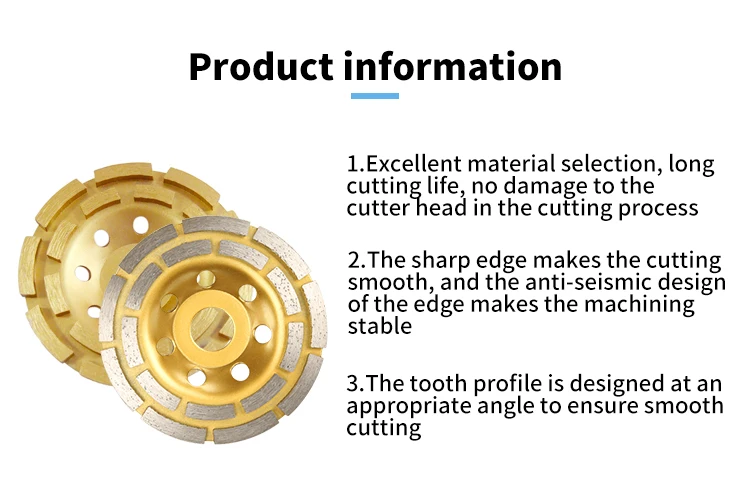 Product information

1.Excellent material selection, long cutting life, no damage to the cutter head in the cutting process

2.The sharp edge makes the cutting smooth, and the anti-seismic design of the edge makes the machining stable

3.The tooth profile is designed at an appropriate angle to ensure smooth cutting